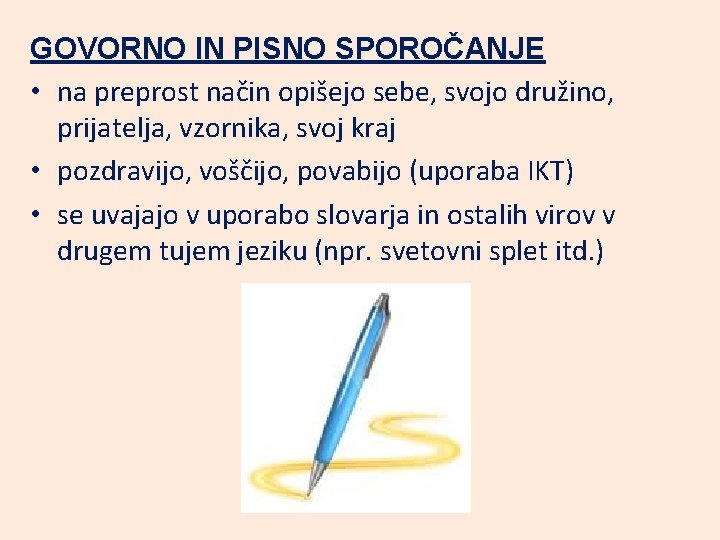 GOVORNO IN PISNO SPOROČANJE

• na preprost način opišejo sebe, svojo družino, prijatelja, vzornika, svoj kraj
• pozdravijo, voščijo, povabijo (uporaba IKT)
• se uvajajo v uporabo slovarja in ostalih virov v drugem tujem jeziku (npr. svetovni splet itd.)